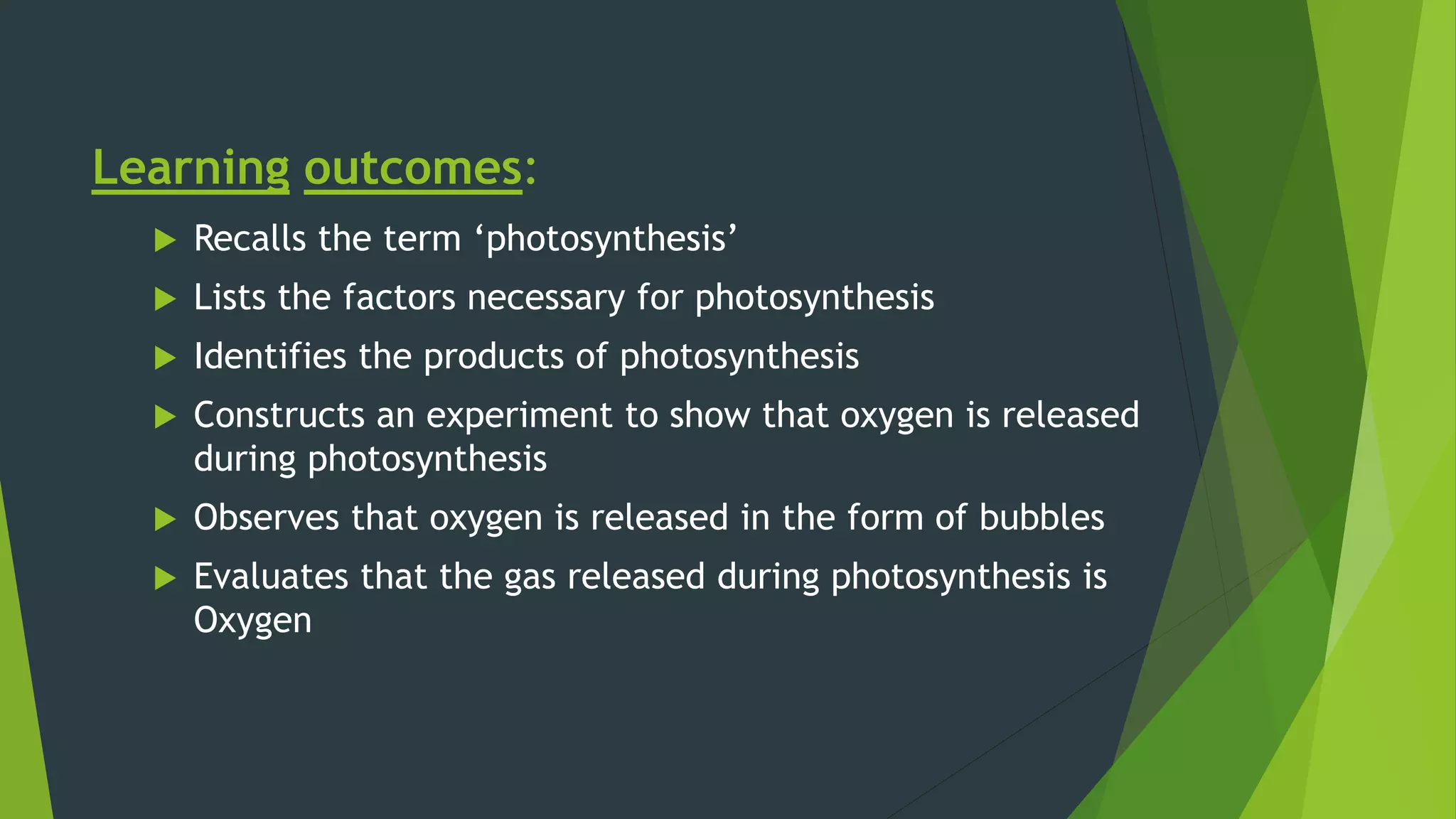 Learning outcomes:

Recalls the term ‘photosynthesis’

Lists the factors necessary for photosynthesis

Identifies the products of photosynthesis

Constructs an experiment to show that oxygen is released during photosynthesis

Observes that oxygen is released in the form of bubbles

Evaluates that the gas released during photosynthesis is Oxygen